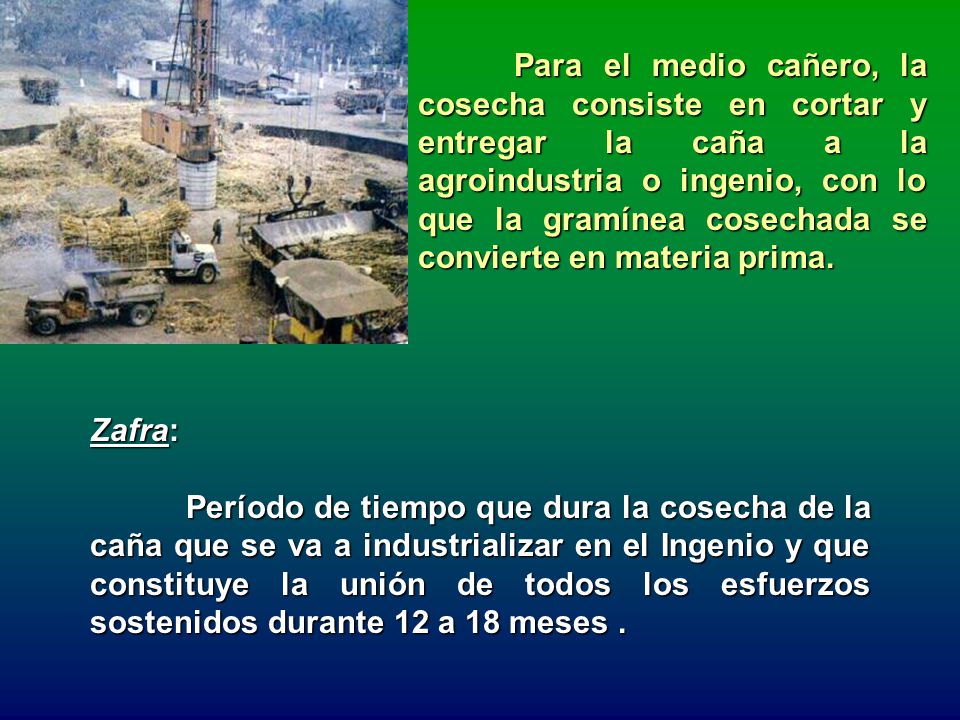 Para el medio cañero, la cosecha consiste en cortar y entregar la caña a la agroindustria o ingenio, con lo que la gramínea cosechada se convierte en materia prima.

Zafra:

Período de tiempo que dura la cosecha de la caña que se va a industrializar en el Ingenio y que constituye la unión de todos los esfuerzos sostenidos durante 12 a 18 meses .